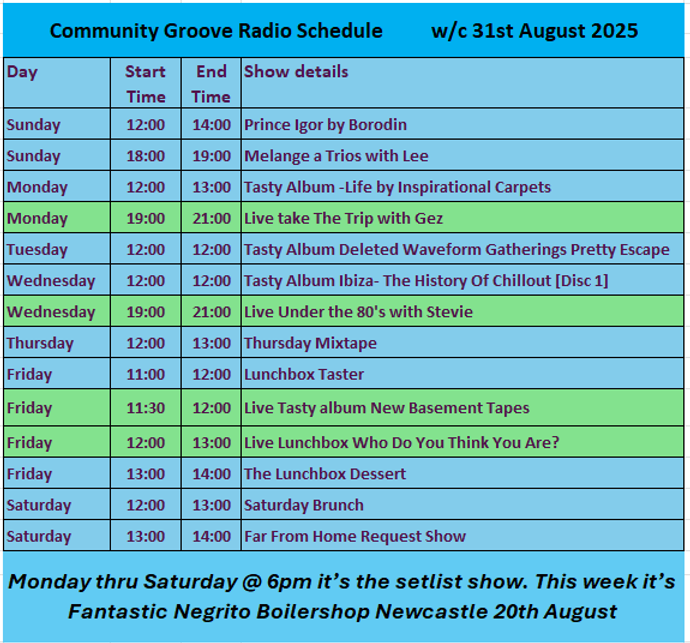 Community Groove Radio Schedule w/c 31st August 2025

| Day | Start Time | End Time | Show details |
|---|---|---|---|
| Sunday | 12:00 | 14:00 | Prince Igor by Borodin |
| Sunday | 18:00 | 19:00 | Melange a Trios with Lee |
| Monday | 12:00 | 13:00 | Tasty Album -Life by Inspirational Carpets |
| Monday | 19:00 | 21:00 | Live take The Trip with Gez |
| Tuesday | 12:00 | 12:00 | Tasty Album Deleted Waveform Gatherings Pretty Escape |
| Wednesday | 12:00 | 12:00 | Tasty Album Ibiza- The History Of Chillout [Disc 1] |
| Wednesday | 19:00 | 21:00 | Live Under the 80's with Stevie |
| Thursday | 12:00 | 13:00 | Thursday Mixtape |
| Friday | 11:00 | 12:00 | Lunchbox Taster |
| Friday | 11:30 | 12:00 | Live Tasty album New Basement Tapes |
| Friday | 12:00 | 13:00 | Live Lunchbox Who Do You Think You Are? |
| Friday | 13:00 | 14:00 | The Lunchbox Dessert |
| Saturday | 12:00 | 13:00 | Saturday Brunch |
| Saturday | 13:00 | 14:00 | Far From Home Request Show |

Monday thru Saturday @ 6pm it's the setlist show. This week it's Fantastic Negrito Boilershop Newcastle 20th August